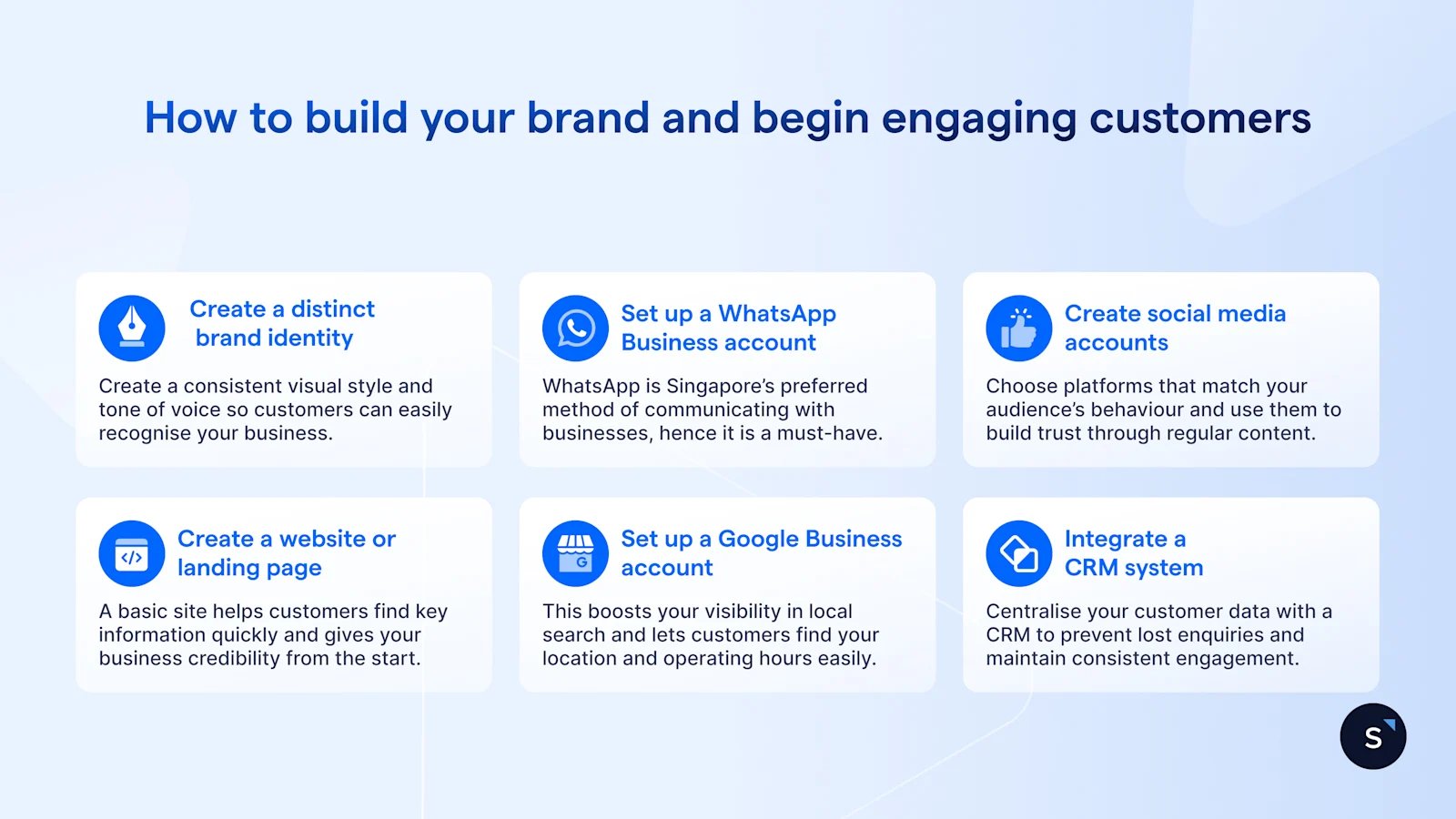 How to build your brand and begin engaging customers

Create a distinct brand identity

Create a consistent visual style and tone of voice so customers can easily recognise your business.

Set up a WhatsApp Business account

WhatsApp is Singapore's preferred method of communicating with businesses, hence it is a must-have.

Create social media accounts

Choose platforms that match your audience's behaviour and use them to build trust through regular content.

Create a website or landing page

A basic site helps customers find key information quickly and gives your business credibility from the start.

Set up a Google Business account

This boosts your visibility in local search and lets customers find your location and operating hours easily.

Integrate a CRM system

Centralise your customer data with a CRM to prevent lost enquiries and maintain consistent engagement.

S